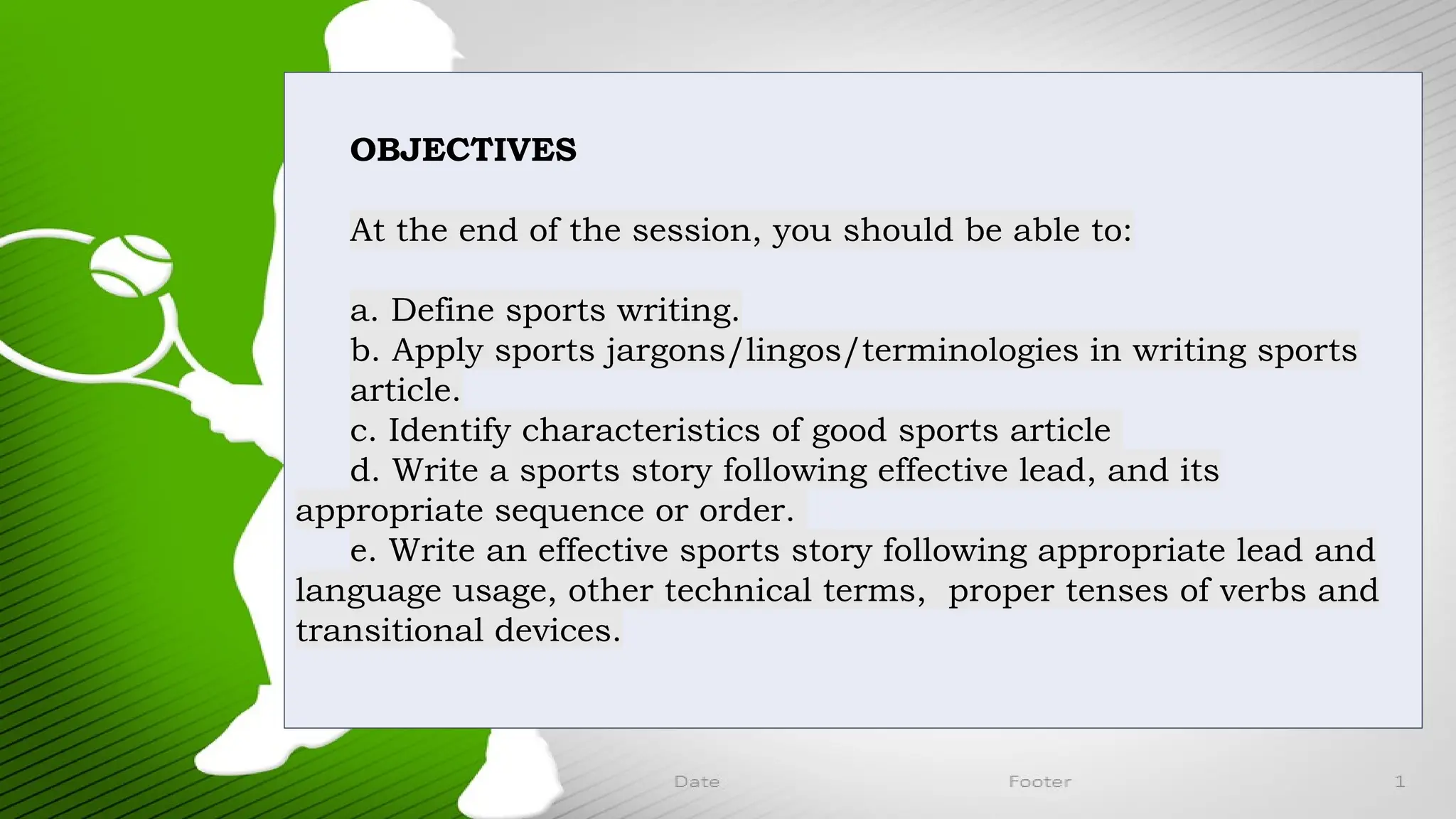 OBJECTIVES

At the end of the session, you should be able to:

a. Define sports writing.
b. Apply sports jargons/lingos/terminologies in writing sports article.
c. Identify characteristics of good sports article
d. Write a sports story following effective lead, and its appropriate sequence or order.
e. Write an effective sports story following appropriate lead and language usage, other technical terms, proper tenses of verbs and transitional devices.

Date

Footer

1